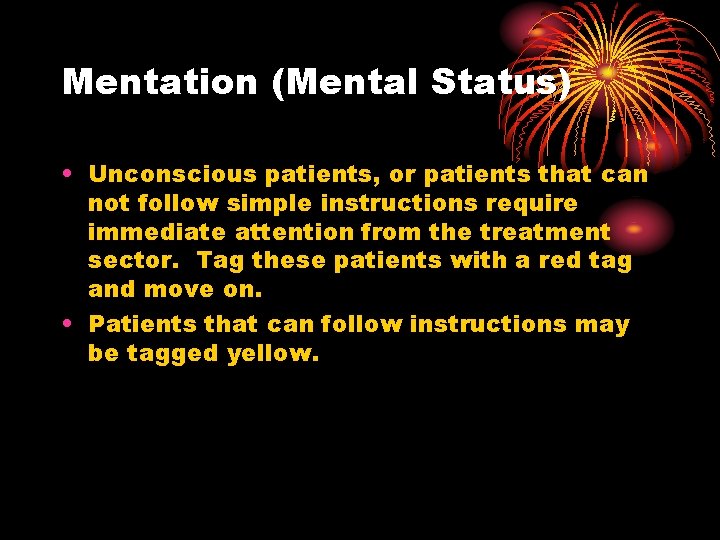 Mentation (Mental Status)

• Unconscious patients, or patients that can not follow simple instructions require immediate attention from the treatment sector. Tag these patients with a red tag and move on.

• Patients that can follow instructions may be tagged yellow.